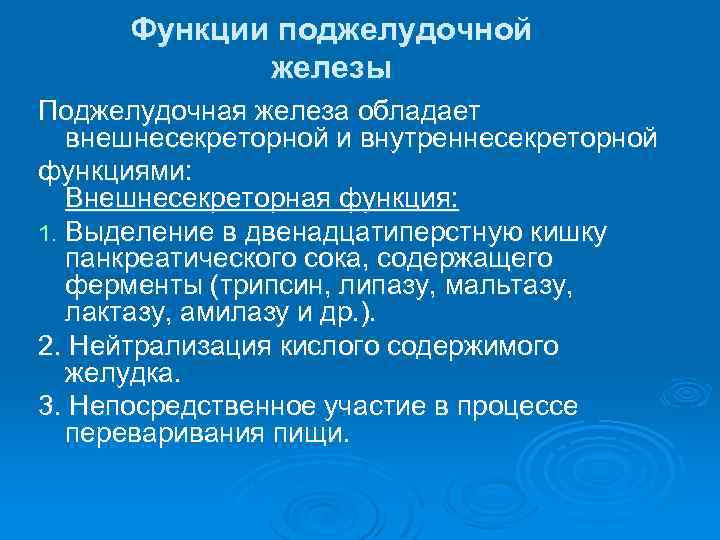 Функции поджелудочной железы

Поджелудочная железа обладает внешнесекреторной и внутреннесекреторной

функциями:
Внешнесекреторная функция:

1. Выделение в двенадцатиперстную кишку панкреатического сока, содержащего ферменты (трипсин, липазу, мальтазу, лактазу, амилазу и др.).

2. Нейтрализация кислого содержимого желудка.

3. Непосредственное участие в процессе переваривания пищи.